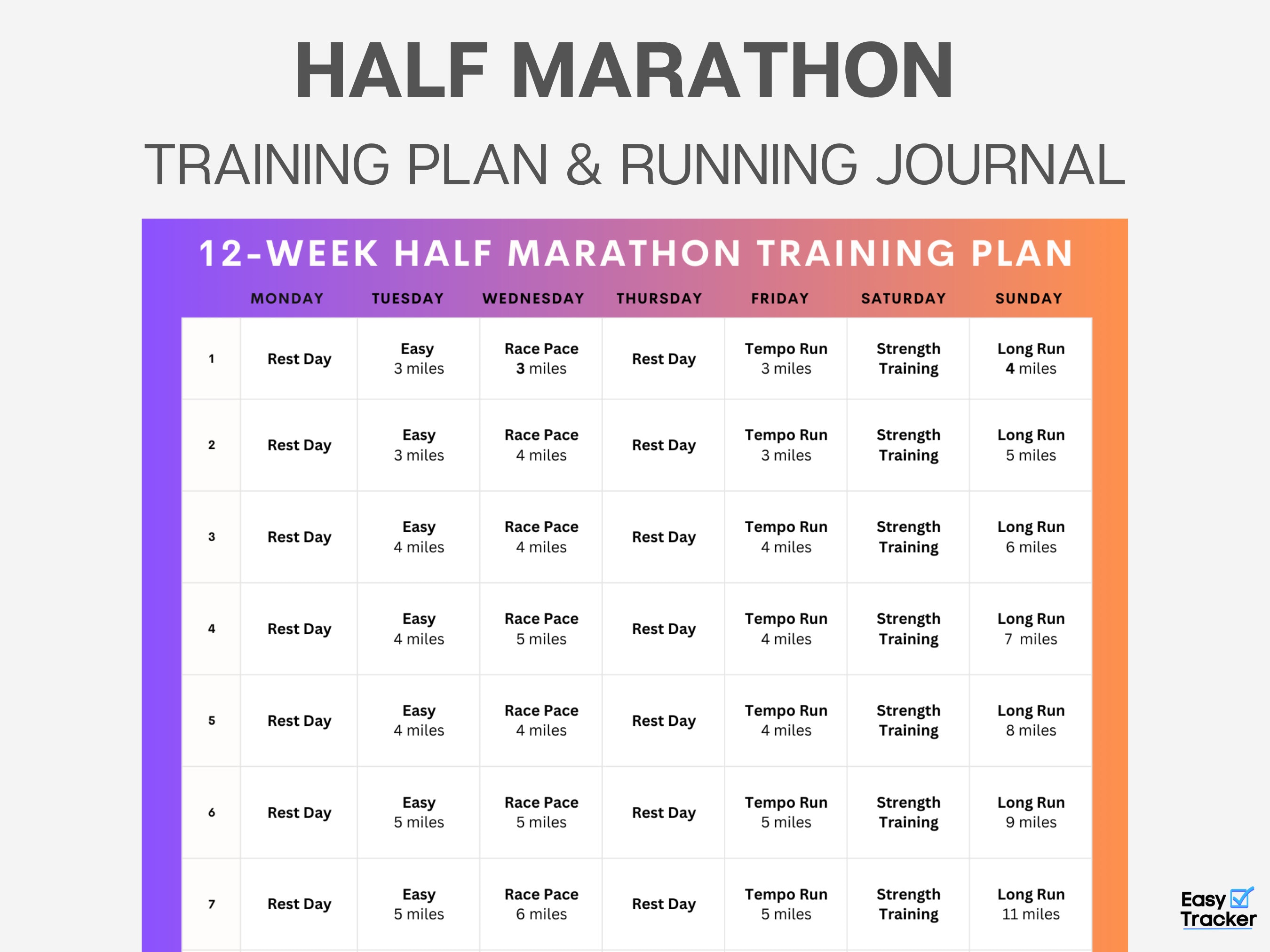 HALF MARATHON

TRAINING PLAN & RUNNING JOURNAL

12-WEEK HALF MARATHON TRAINING PLAN

| | MONDAY | TUESDAY | WEDNESDAY | THURSDAY | FRIDAY | SATURDAY | SUNDAY |
|---|---|---|---|---|---|---|---|
| 1 | Rest Day | Easy 3 miles | Race Pace 3 miles | Rest Day | Tempo Run 3 miles | Strength Training | Long Run 4 miles |
| 2 | Rest Day | Easy 3 miles | Race Pace 4 miles | Rest Day | Tempo Run 3 miles | Strength Training | Long Run 5 miles |
| 3 | Rest Day | Easy 4 miles | Race Pace 4 miles | Rest Day | Tempo Run 4 miles | Strength Training | Long Run 6 miles |
| 4 | Rest Day | Easy 4 miles | Race Pace 5 miles | Rest Day | Tempo Run 4 miles | Strength Training | Long Run 7 miles |
| 5 | Rest Day | Easy 4 miles | Race Pace 4 miles | Rest Day | Tempo Run 4 miles | Strength Training | Long Run 8 miles |
| 6 | Rest Day | Easy 5 miles | Race Pace 5 miles | Rest Day | Tempo Run 5 miles | Strength Training | Long Run 9 miles |
| 7 | Rest Day | Easy 5 miles | Race Pace 6 miles | Rest Day | Tempo Run 5 miles | Strength Training | Long Run 11 miles |

Easy Tracker